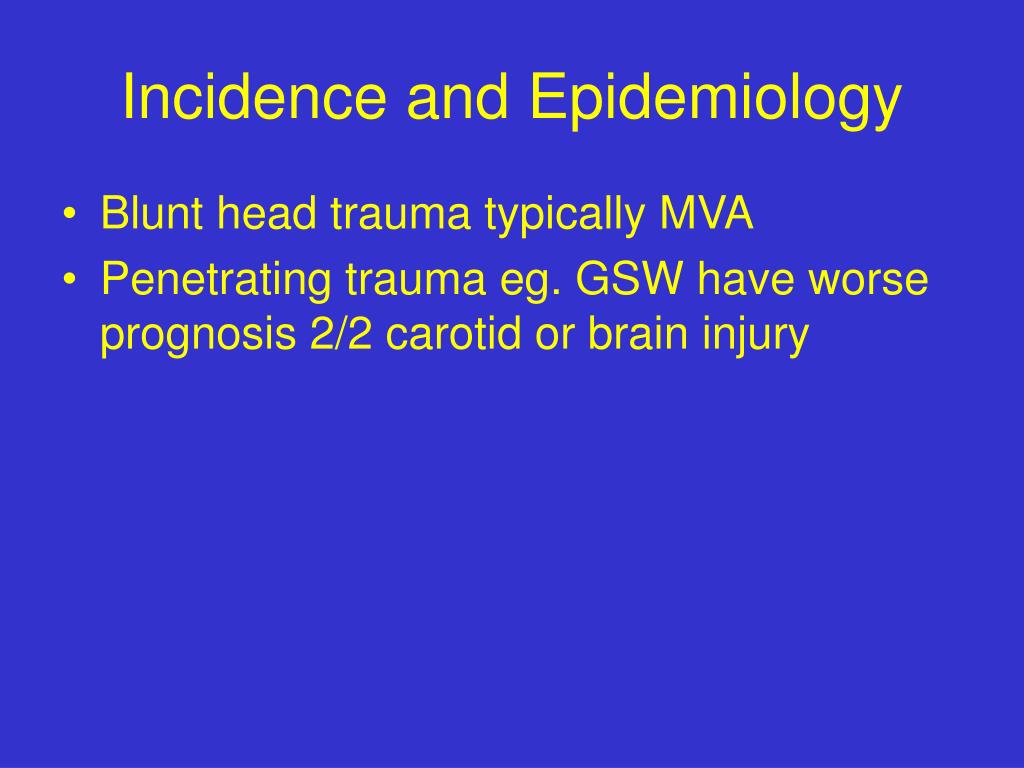 Incidence and Epidemiology

• Blunt head trauma typically MVA
• Penetrating trauma eg. GSW have worse prognosis 2/2 carotid or brain injury